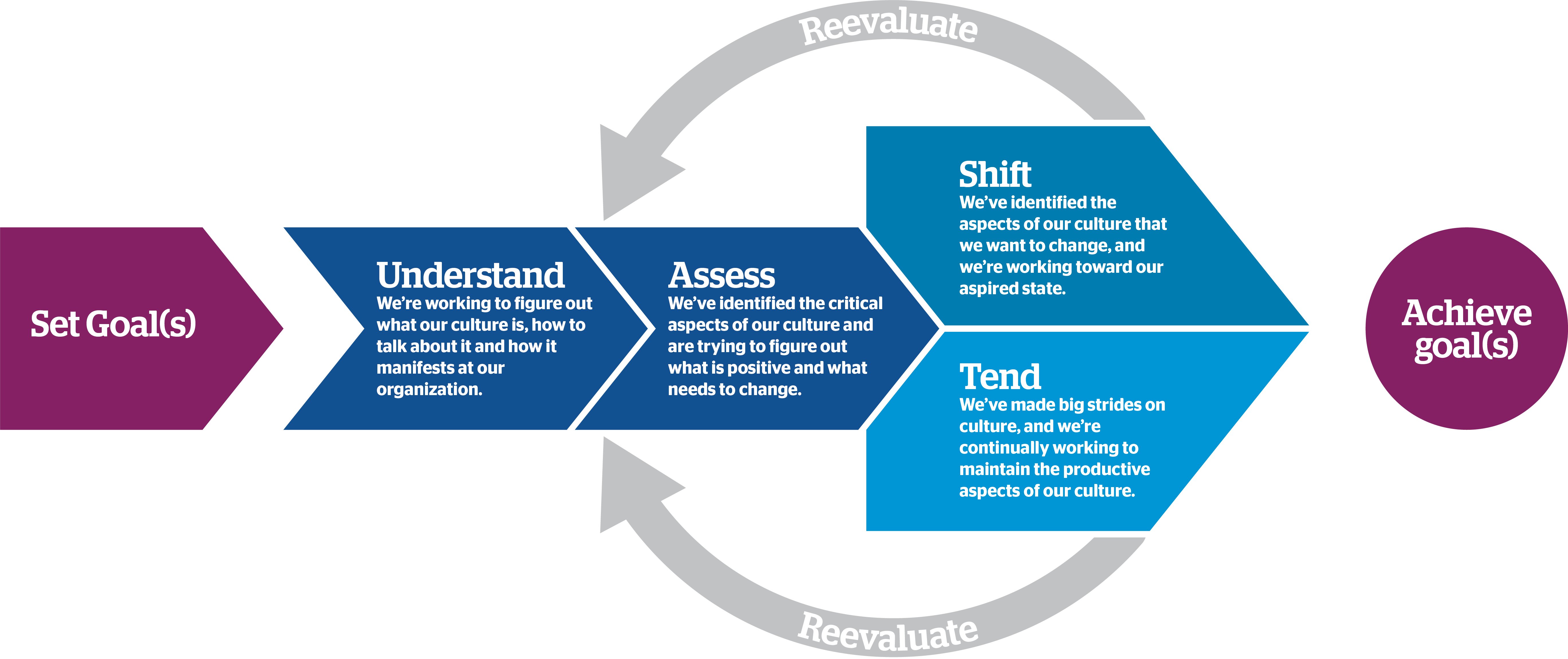 Reevaluate

Set Goal(s)

Understand
We're working to figure out what our culture is, how to talk about it and how it manifests at our organization.

Assess
We've identified the critical aspects of our culture and are trying to figure out what is positive and what needs to change.

Shift
We've identified the aspects of our culture that we want to change, and we're working toward our aspired state.

Tend
We've made big strides on culture, and we're continually working to maintain the productive aspects of our culture.

Achieve goal(s)

Reevaluate